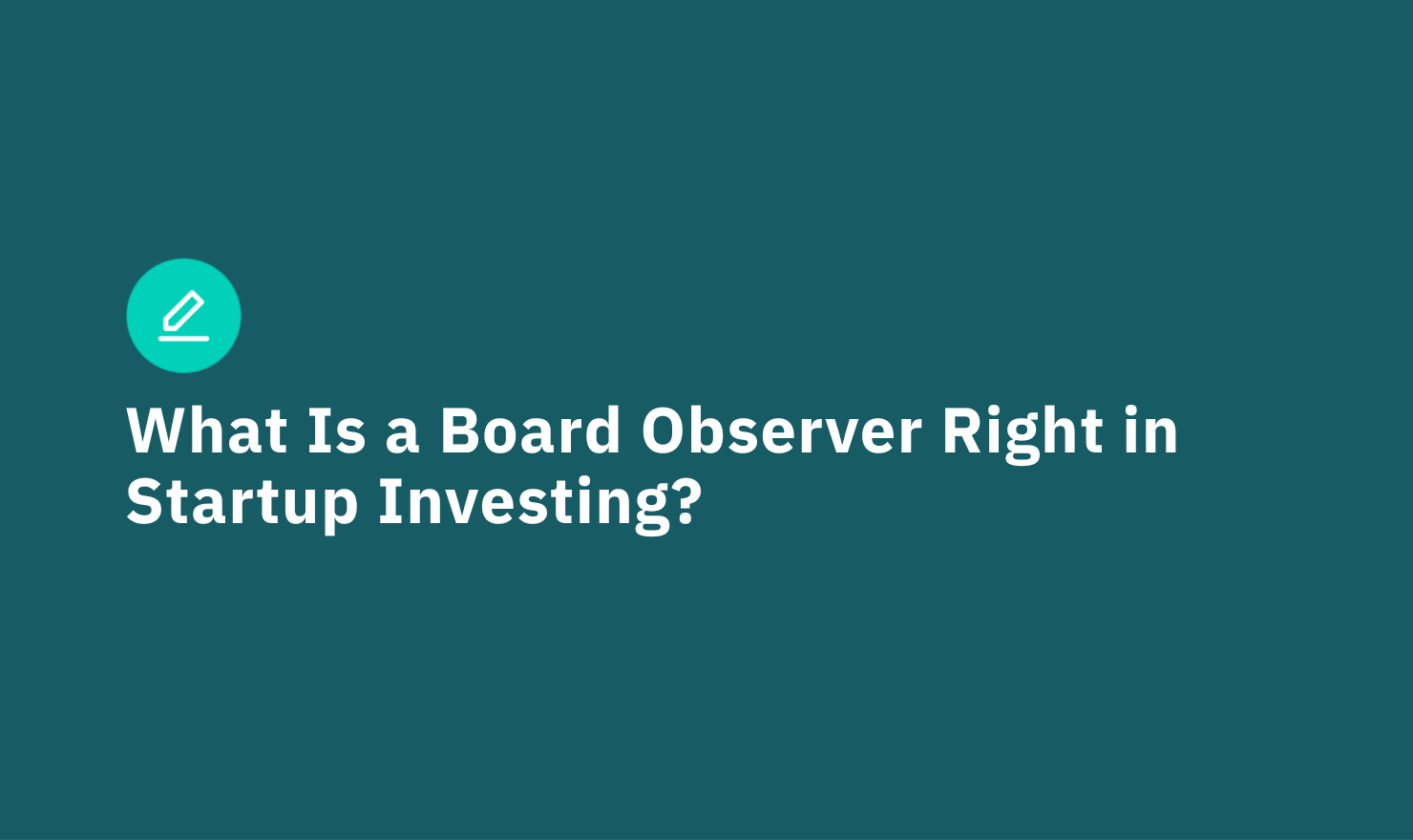 What Is a Board Observer Right in Startup Investing?